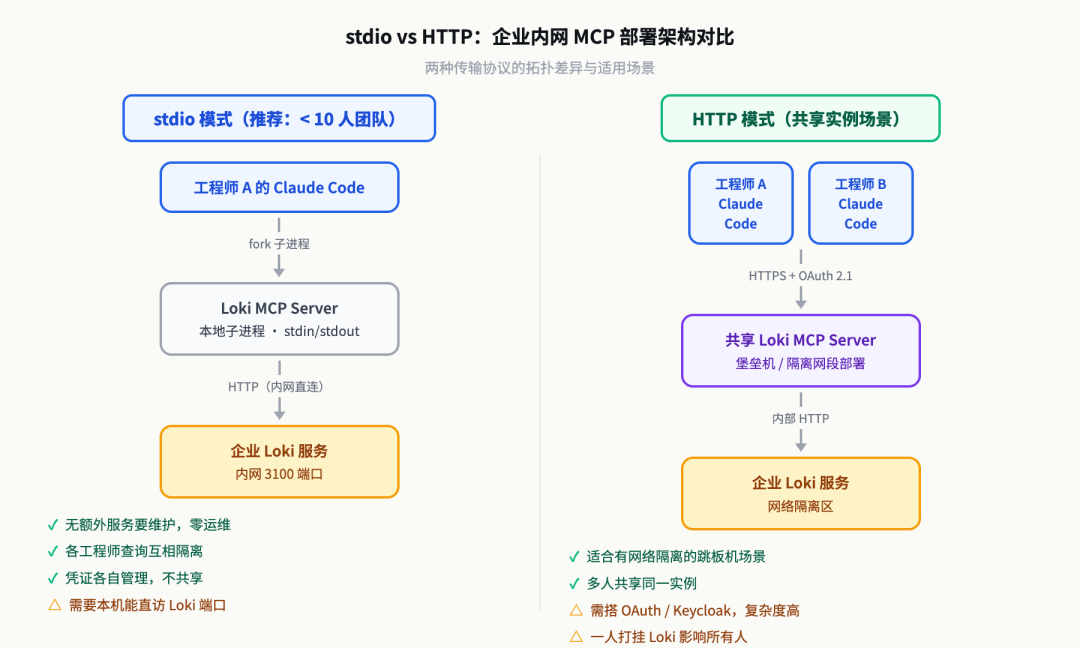 stdio vs HTTP：企业内网 MCP 部署架构对比

两种传输协议的拓扑差异与适用场景

stdio 模式（推荐：< 10 人团队）

工程师 A 的 Claude Code

fork 子进程

Loki MCP Server
本地子进程 · stdin/stdout

HTTP（内网直连）

企业 Loki 服务
内网 3100 端口

✓ 无额外服务要维护，零运维
✓ 各工程师查询互相隔离
✓ 凭证各自管理，不共享
△ 需要本机能直访 Loki 端口

HTTP 模式（共享实例场景）

工程师 A Claude Code

工程师 B Claude Code

HTTPS + OAuth 2.1

共享 Loki MCP Server
堡垒机 / 隔离网段部署

内部 HTTP

企业 Loki 服务
网络隔离区

✓ 适合有网络隔离的跳板机场景
✓ 多人共享同一实例
△ 需搭 OAuth / Keycloak，复杂度高
△ 一人打挂 Loki 影响所有人